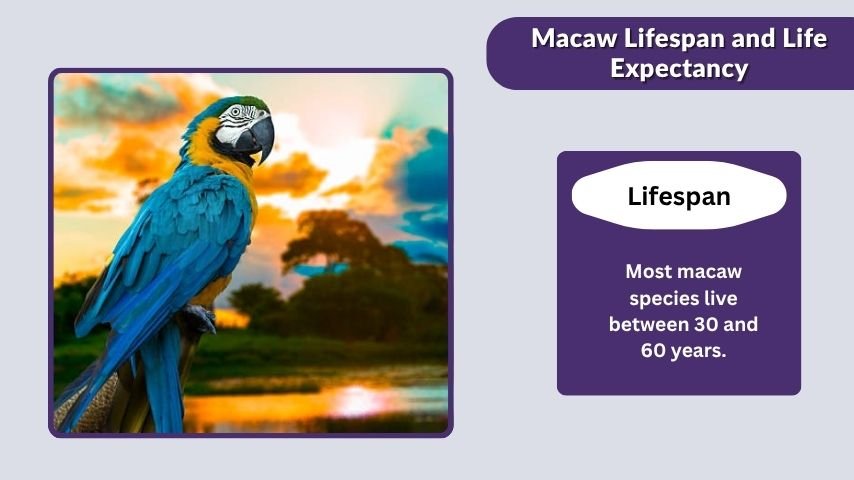 Macaw Lifespan and Life Expectancy

Lifespan

Most macaw species live between 30 and 60 years.